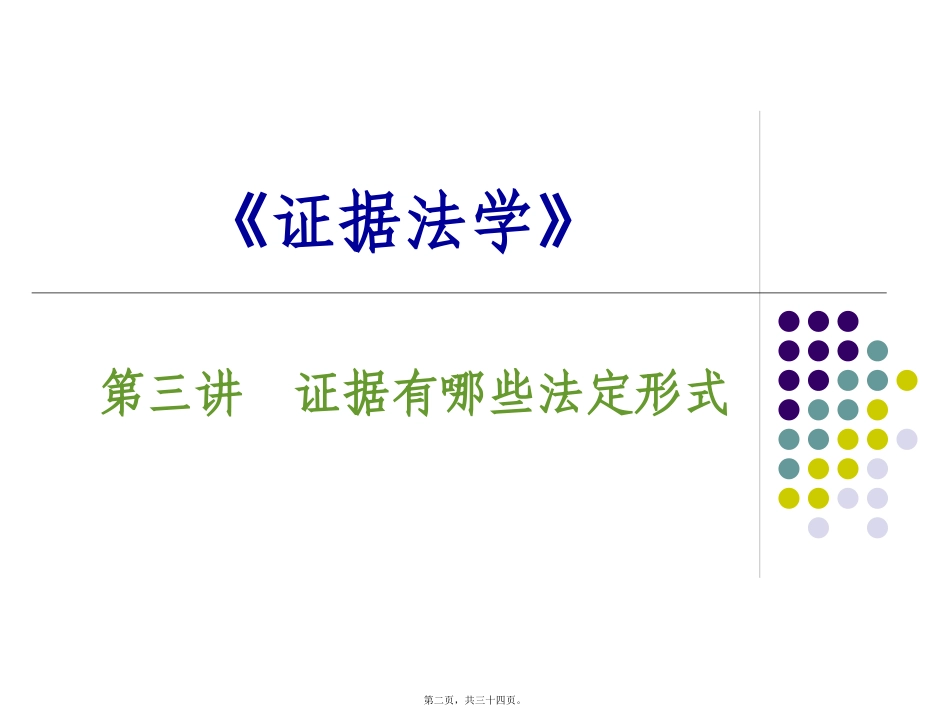 《证据法学》

第三讲　证据有哪些法定形式

第二页，共三十四页。